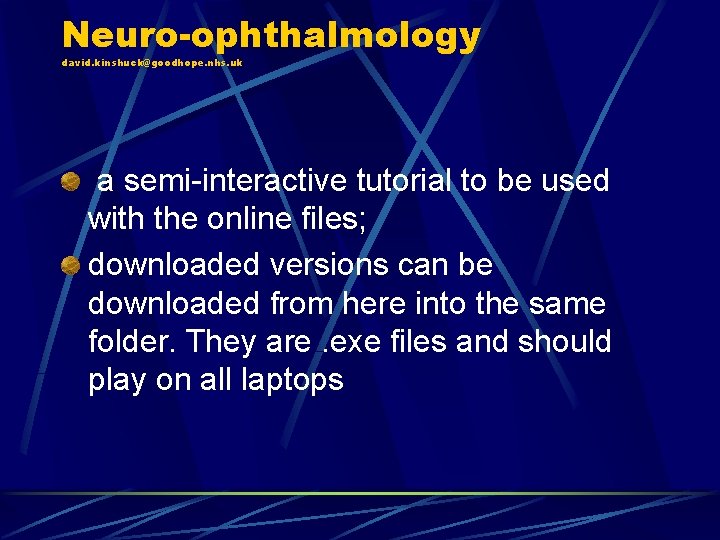 Neuro-ophthalmology
david.kinshuck@goodhope.nhs.uk

a semi-interactive tutorial to be used with the online files;

downloaded versions can be downloaded from here into the same folder. They are .exe files and should play on all laptops